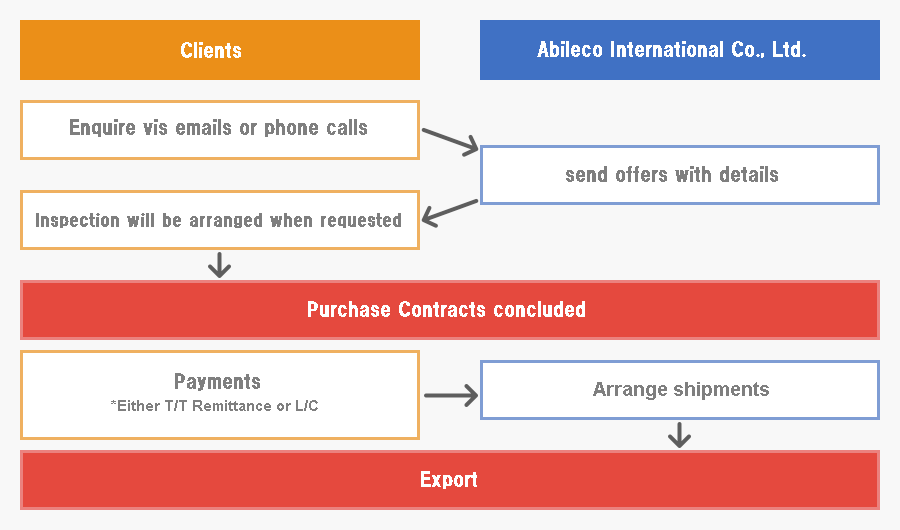 Clients

Abileco International Co., Ltd.

Enquire vis emails or phone calls

send offers with details

Inspection will be arranged when requested

Purchase Contracts concluded

Payments
*Either T/T Remittance or L/C

Arrange shipments

Export